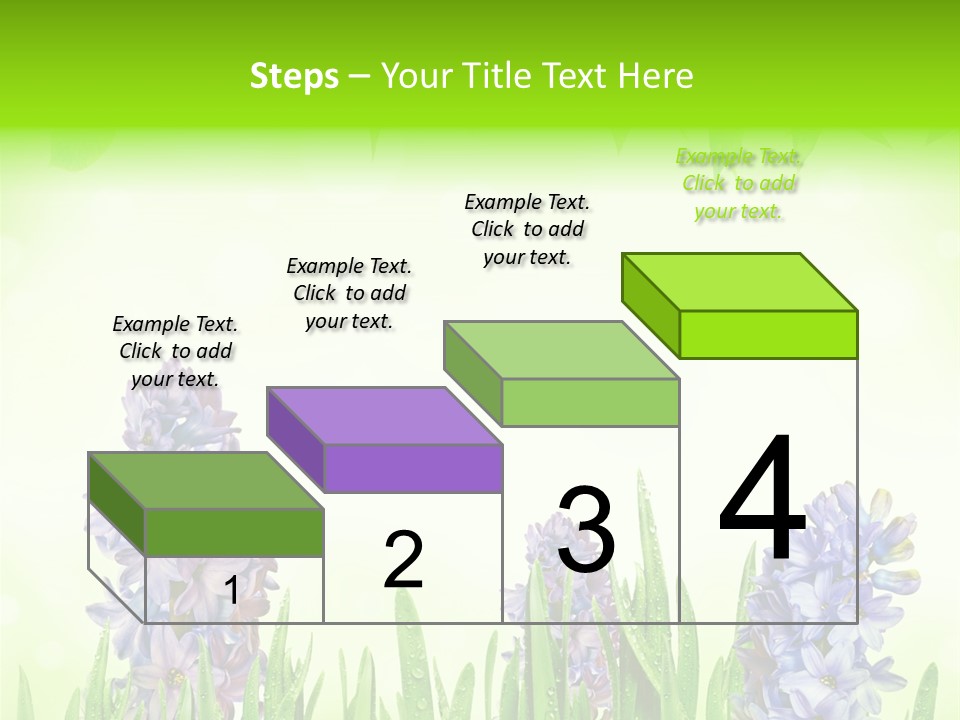 Steps – Your Title Text Here

Example Text. Click to add your text.

Example Text. Click to add your text.

Example Text. Click to add your text.

Example Text. Click to add your text.

1

2

3

4